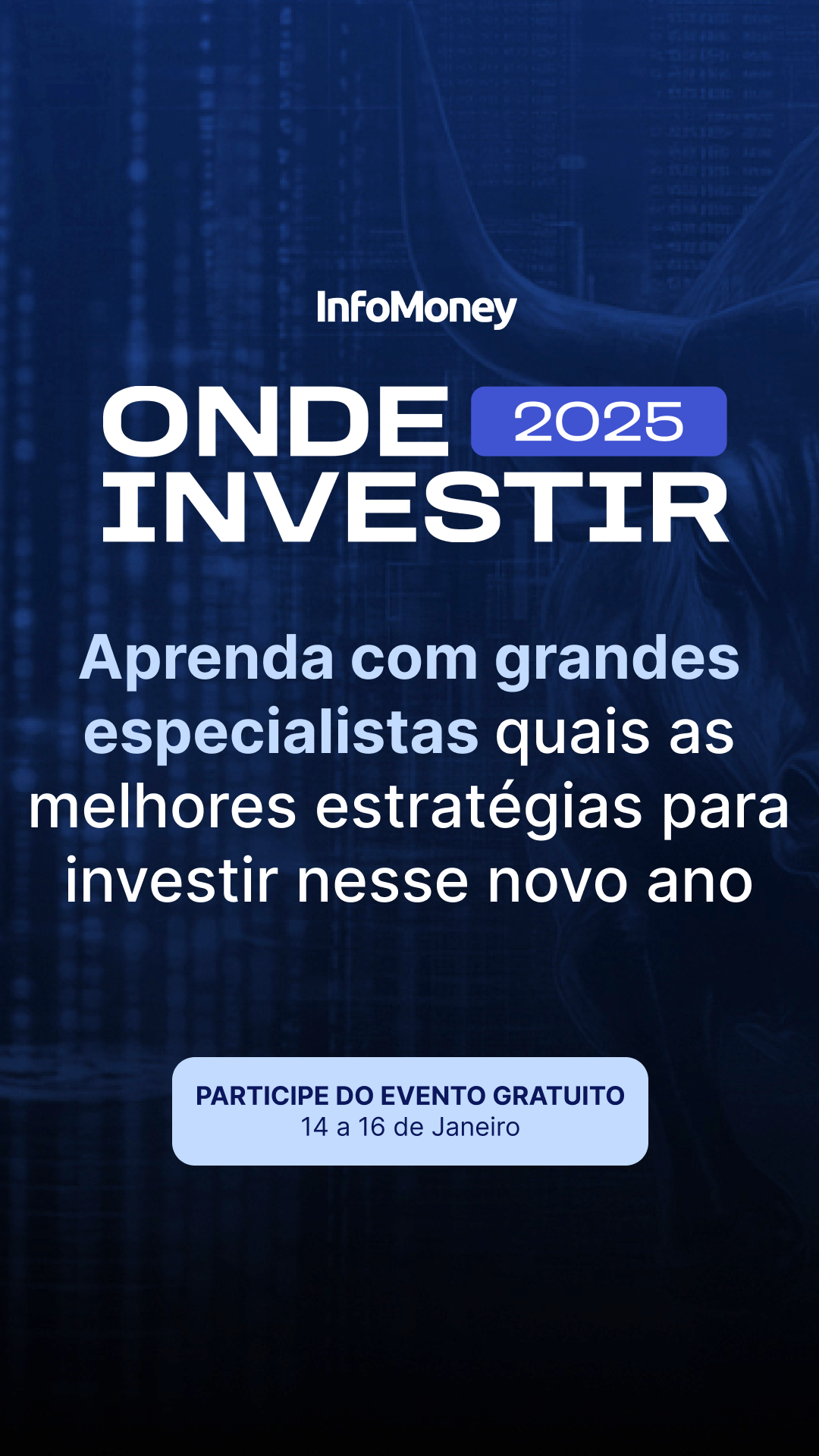 InfoMoney

ONDE 2025
INVESTIR

Aprenda com grandes especialistas quais as melhores estratégias para investir nesse novo ano

PARTICIPE DO EVENTO GRATUITO
14 a 16 de Janeiro